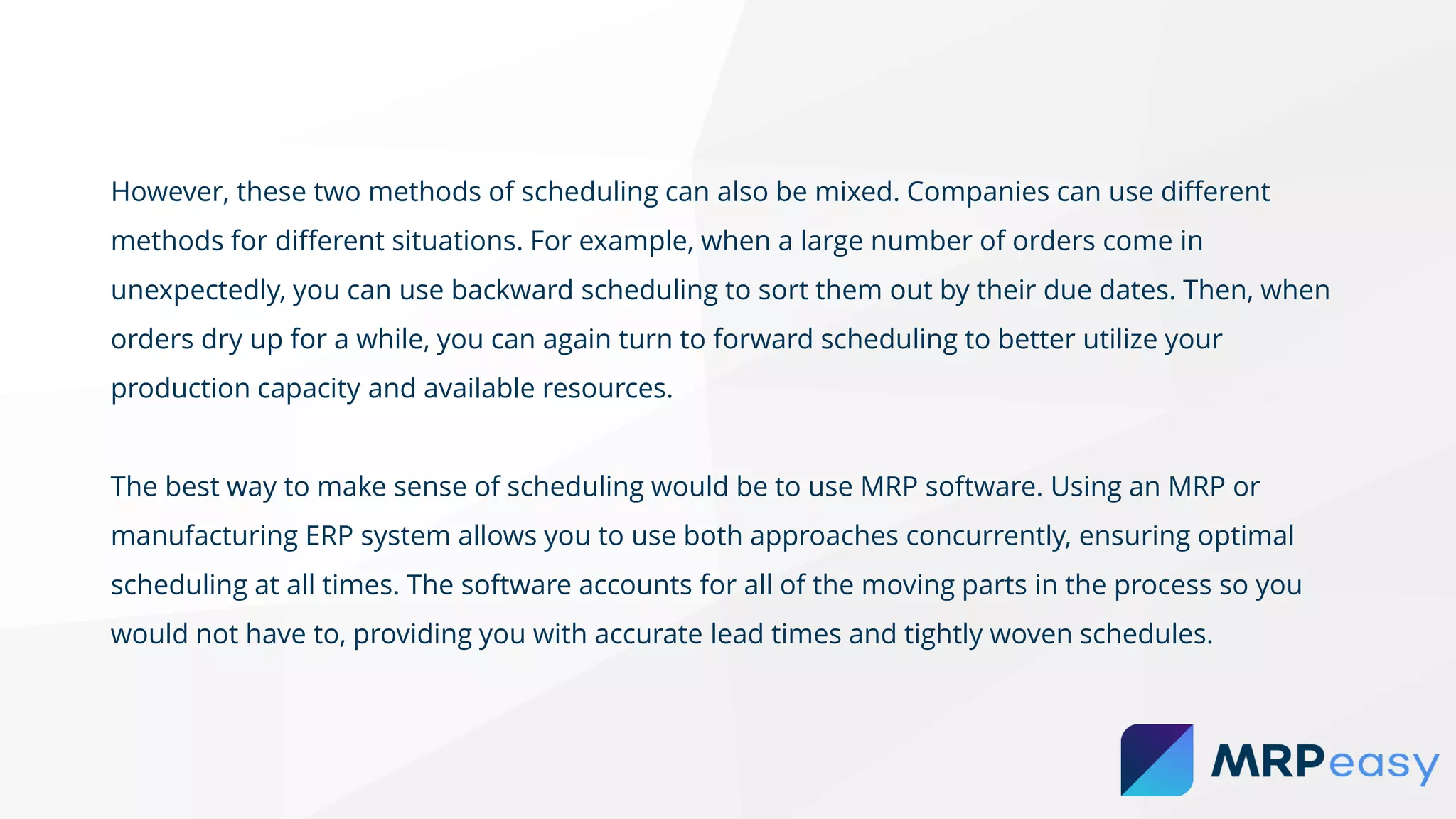 However, these two methods of scheduling can also be mixed. Companies can use different methods for different situations. For example, when a large number of orders come in unexpectedly, you can use backward scheduling to sort them out by their due dates. Then, when orders dry up for a while, you can again turn to forward scheduling to better utilize your production capacity and available resources.

The best way to make sense of scheduling would be to use MRP software. Using an MRP or manufacturing ERP system allows you to use both approaches concurrently, ensuring optimal scheduling at all times. The software accounts for all of the moving parts in the process so you would not have to, providing you with accurate lead times and tightly woven schedules.

MRPeasy